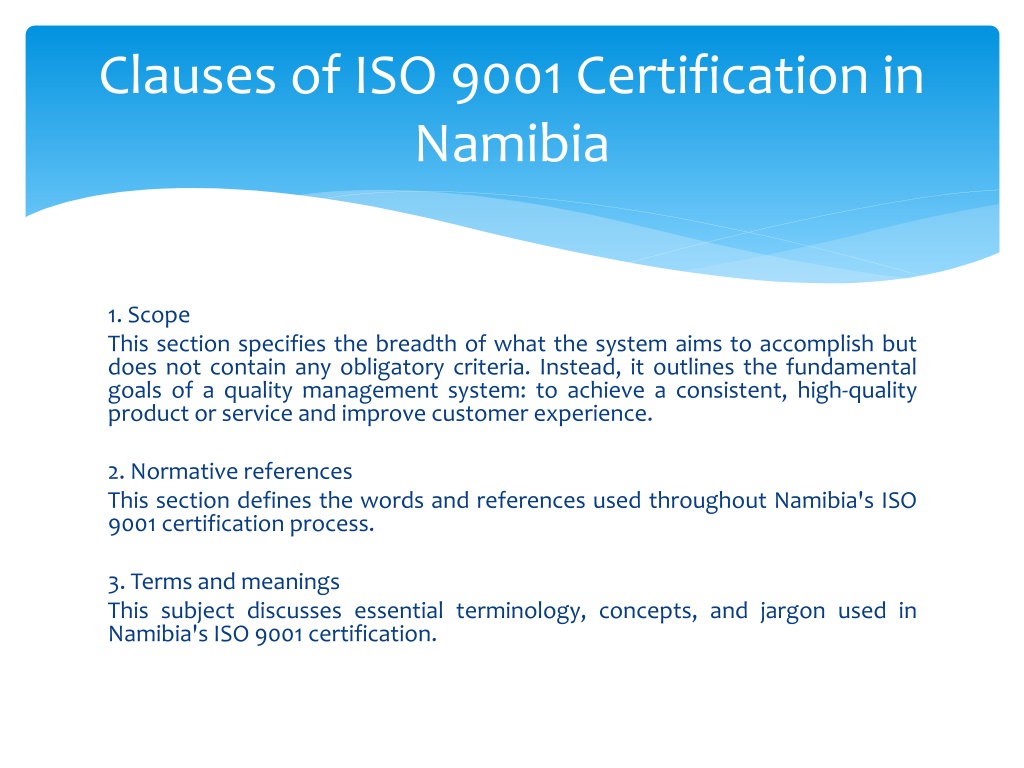 Clauses of ISO 9001 Certification in Namibia

1. Scope
This section specifies the breadth of what the system aims to accomplish but does not contain any obligatory criteria. Instead, it outlines the fundamental goals of a quality management system: to achieve a consistent, high-quality product or service and improve customer experience.

2. Normative references
This section defines the words and references used throughout Namibia's ISO 9001 certification process.

3. Terms and meanings
This subject discusses essential terminology, concepts, and jargon used in Namibia's ISO 9001 certification.